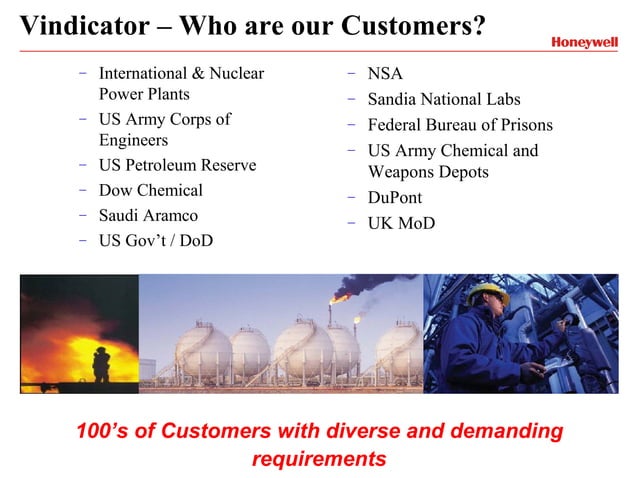 Vindicator – Who are our Customers?

Honeywell

– International & Nuclear Power Plants
– US Army Corps of Engineers
– US Petroleum Reserve
– Dow Chemical
– Saudi Aramco
– US Gov't / DoD

– NSA
– Sandia National Labs
– Federal Bureau of Prisons
– US Army Chemical and Weapons Depots
– DuPont
– UK MoD

100's of Customers with diverse and demanding requirements